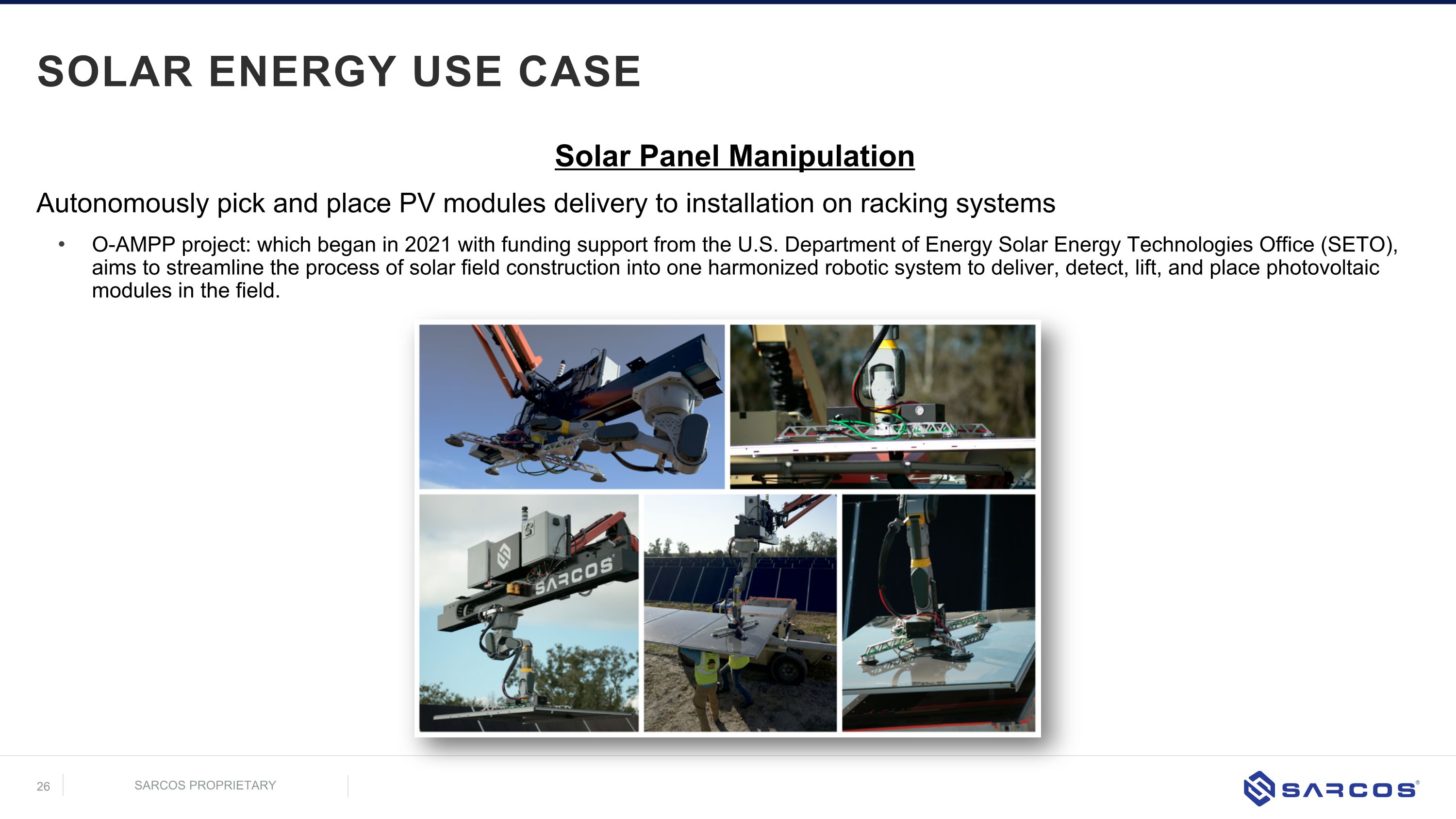 SOLAR ENERGY USE CASE

Solar Panel Manipulation

Autonomously pick and place PV modules delivery to installation on racking systems

• O-AMPP project: which began in 2021 with funding support from the U.S. Department of Energy Solar Energy Technologies Office (SETO), aims to streamline the process of solar field construction into one harmonized robotic system to deliver, detect, lift, and place photovoltaic modules in the field.

SARCOS

26 SARCOS PROPRIETARY

SARCOS